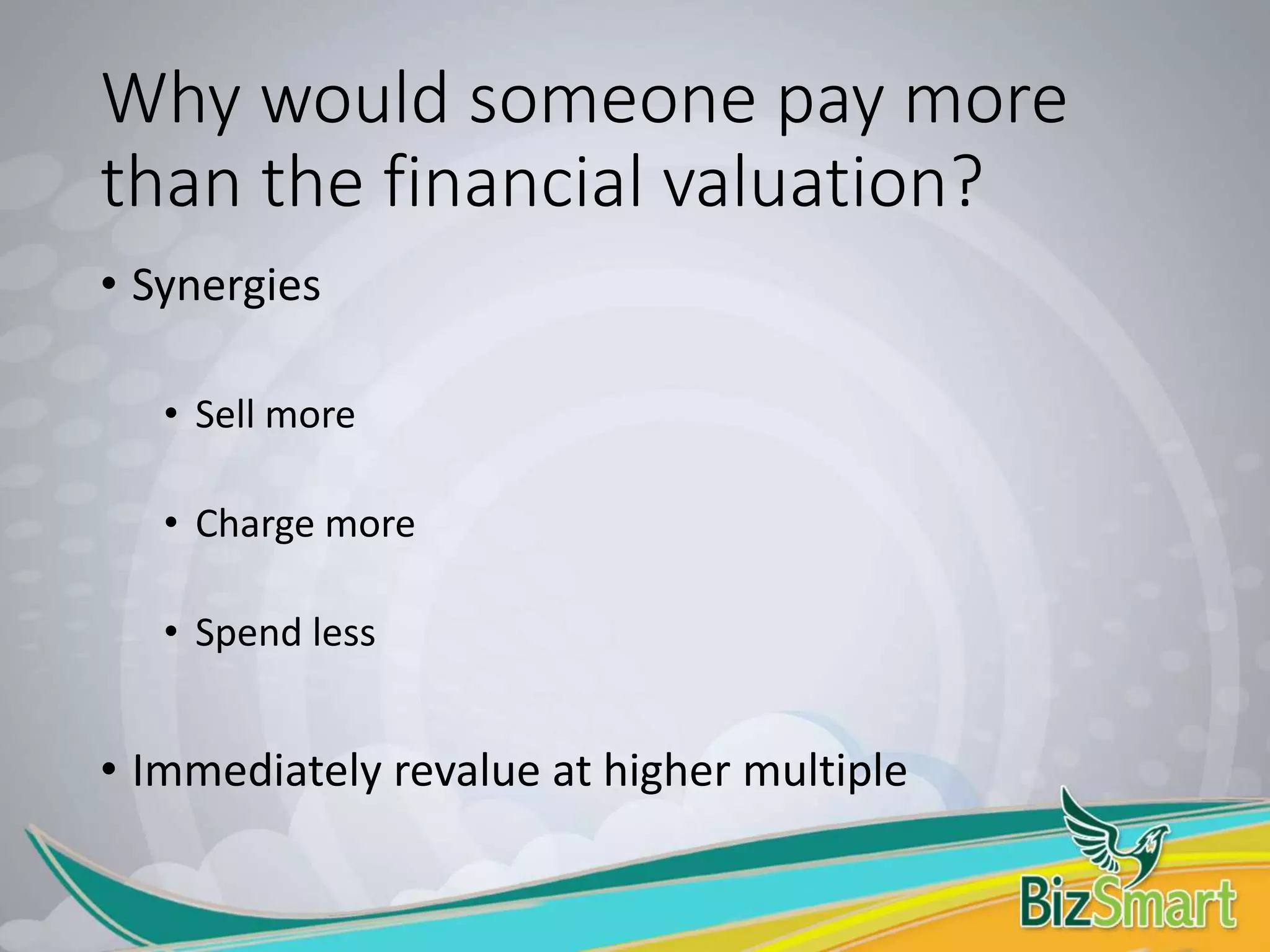 Why would someone pay more than the financial valuation?

• Synergies

• Sell more

• Charge more

• Spend less

• Immediately revalue at higher multiple

BizSmart